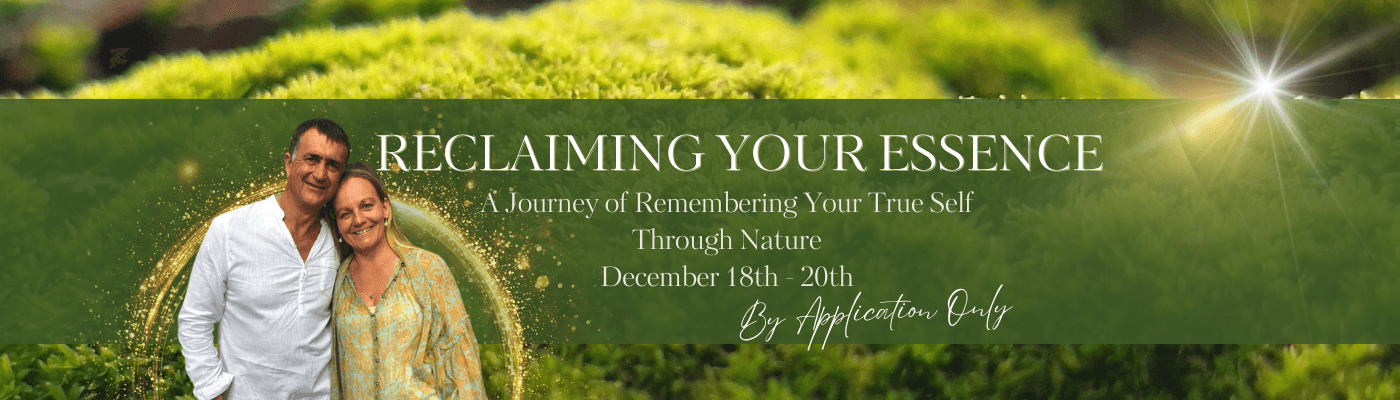 RECLAIMING YOUR ESSENCE

A Journey of Remembering Your True Self Through Nature

December 18th - 20th

By Application Only